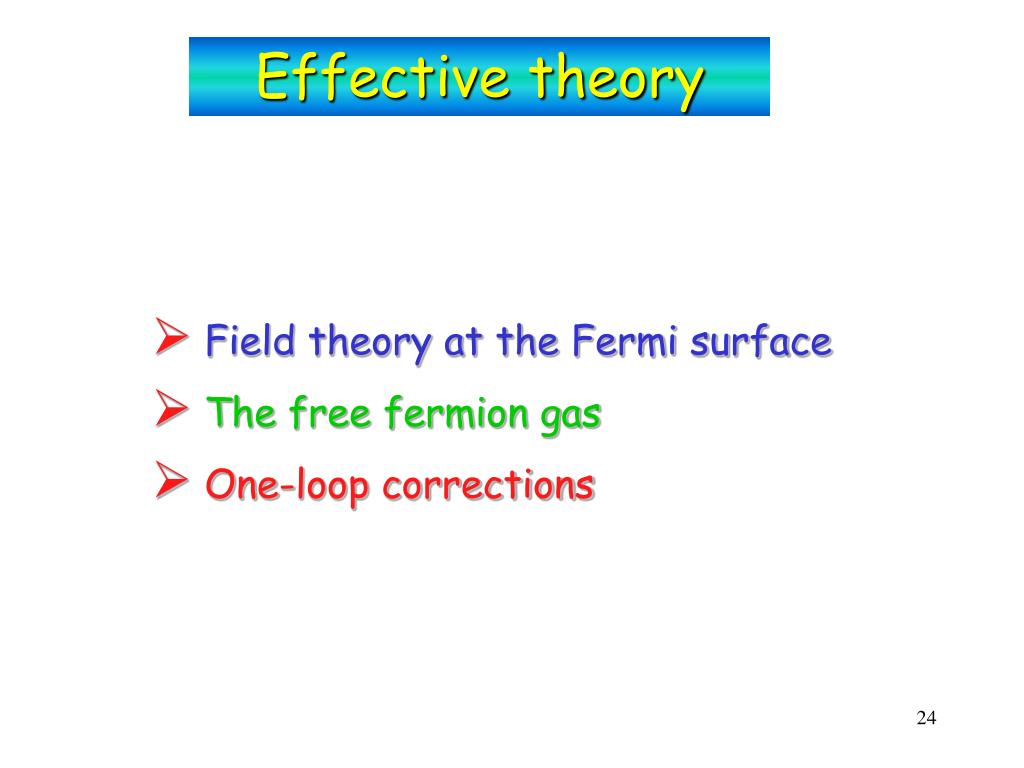 Effective theory

➢ Field theory at the Fermi surface
➢ The free fermion gas
➢ One-loop corrections

24